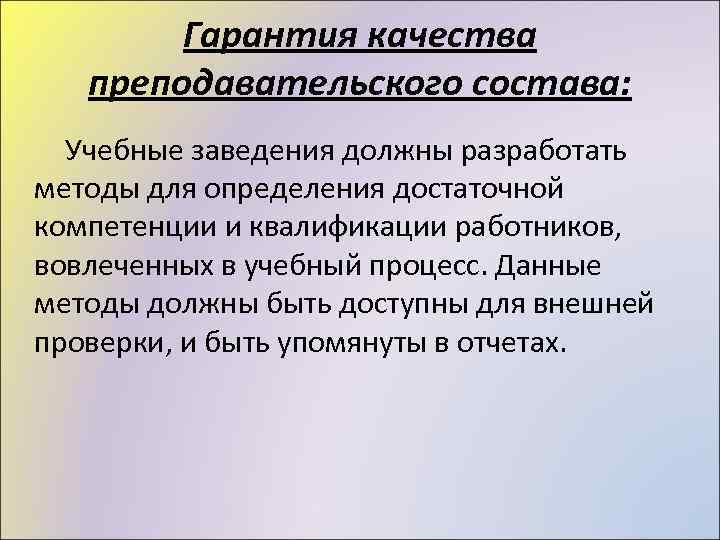 Гарантия качества преподавательского состава:

Учебные заведения должны разработать методы для определения достаточной компетенции и квалификации работников, вовлеченных в учебный процесс. Данные методы должны быть доступны для внешней проверки, и быть упомянуты в отчетах.